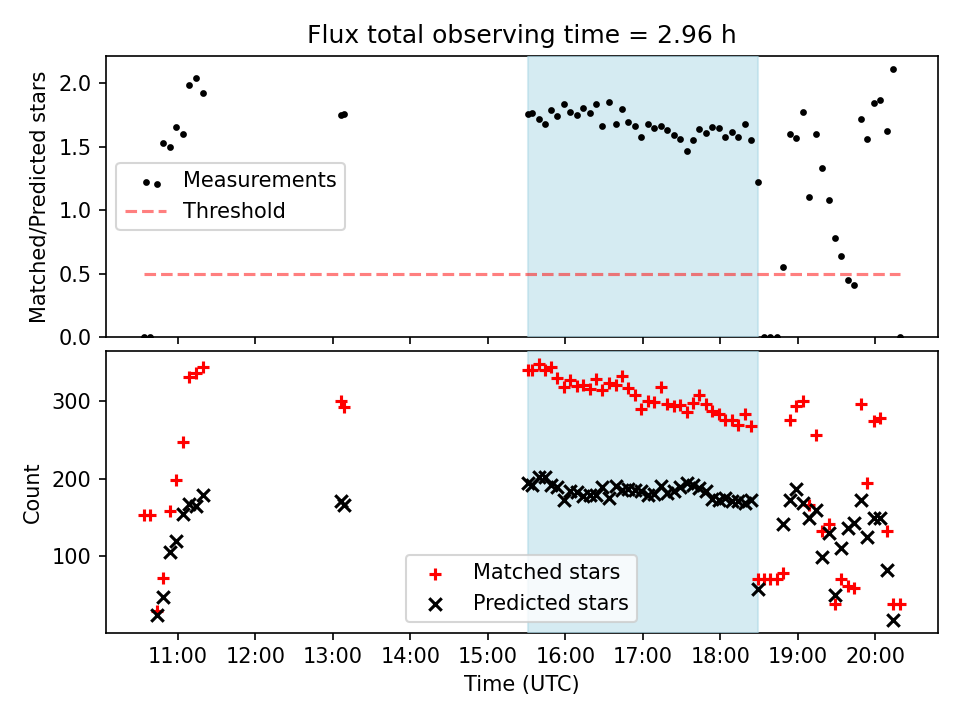 Flux total observing time = 2.96 h

Matched/Predicted stars

2.0
1.5
1.0
0.5
0.0

Measurements
Threshold

Count

300
200
100

Matched stars
Predicted stars

11:00 12:00 13:00 14:00 15:00 16:00 17:00 18:00 19:00 20:00

Time (UTC)